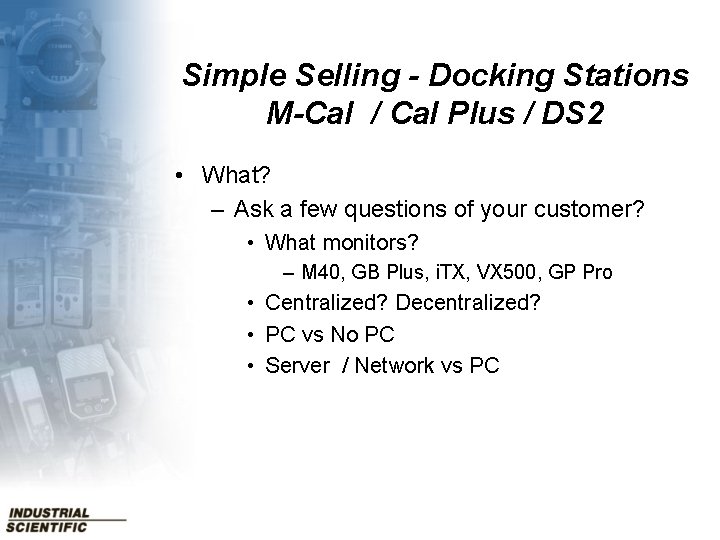 Simple Selling - Docking Stations
M-Cal / Cal Plus / DS2

• What?
– Ask a few questions of your customer?
• What monitors?
– M40, GB Plus, iTX, VX500, GP Pro
• Centralized? Decentralized?
• PC vs No PC
• Server / Network vs PC

INDUSTRIAL
SCIENTIFIC